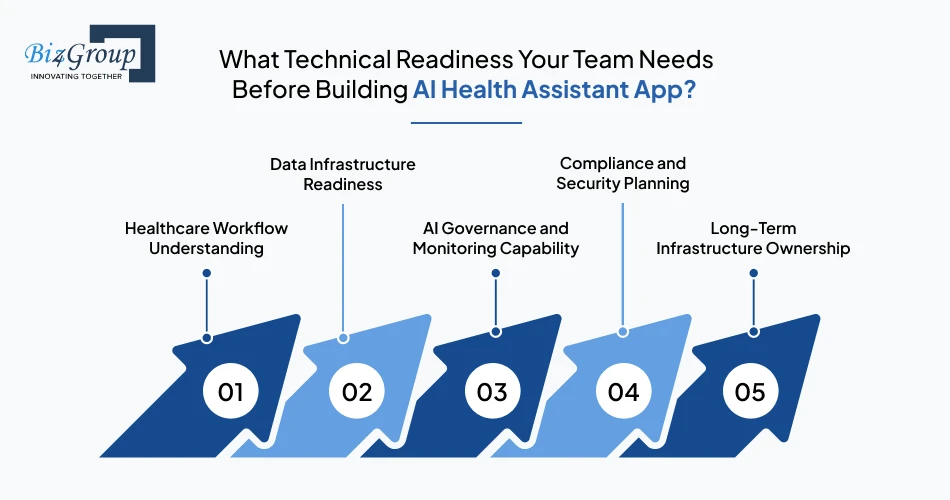 Biz4Group
INNOVATING TOGETHER

What Technical Readiness Your Team Needs Before Building AI Health Assistant App?

Healthcare Workflow Understanding

Data Infrastructure Readiness

AI Governance and Monitoring Capability

Compliance and Security Planning

Long-Term Infrastructure Ownership

01

02

03

04

05